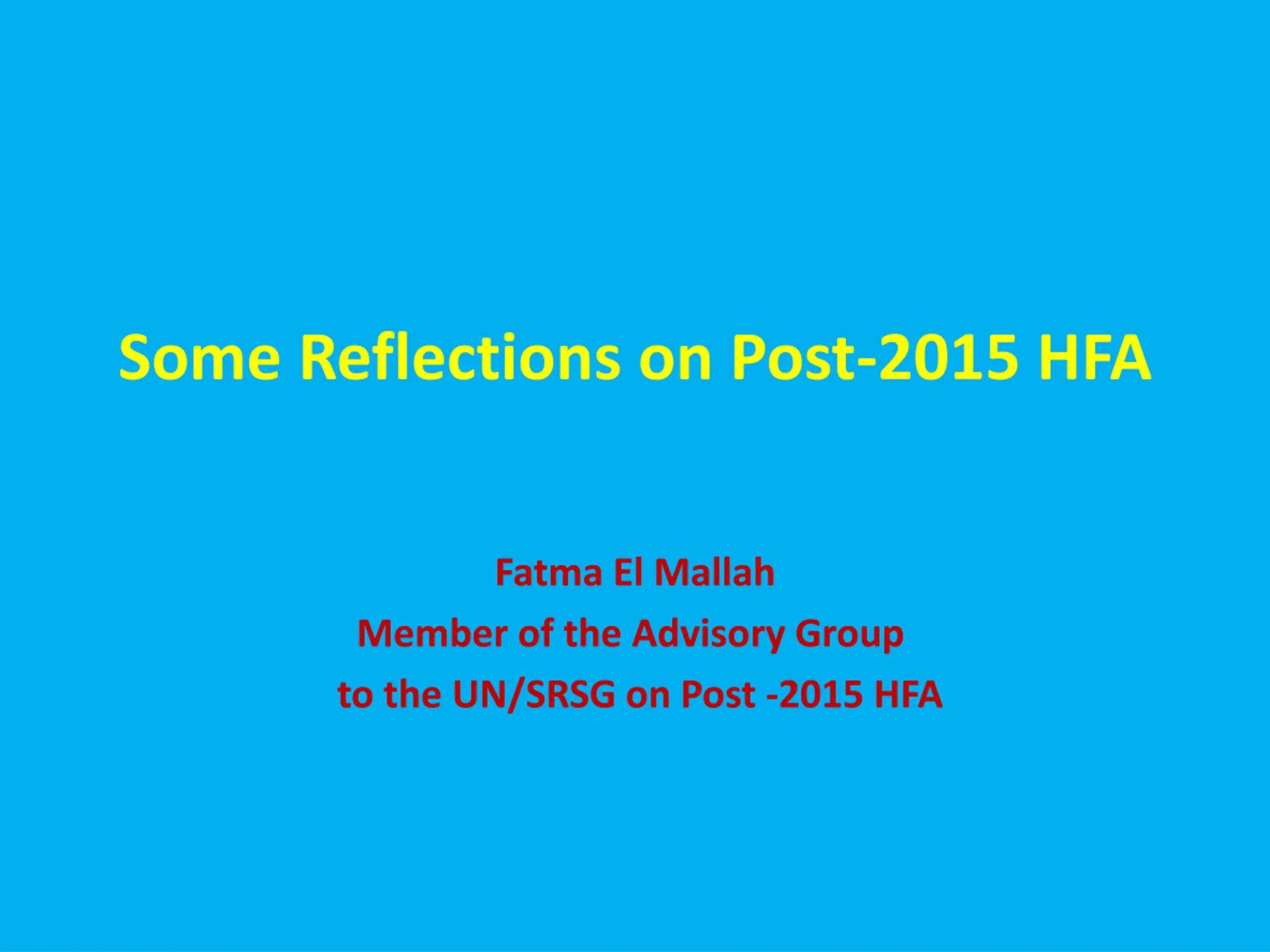 Some Reflections on Post-2015 HFA

Fatma El Mallah
Member of the Advisory Group
to the UN/SRSG on Post -2015 HFA